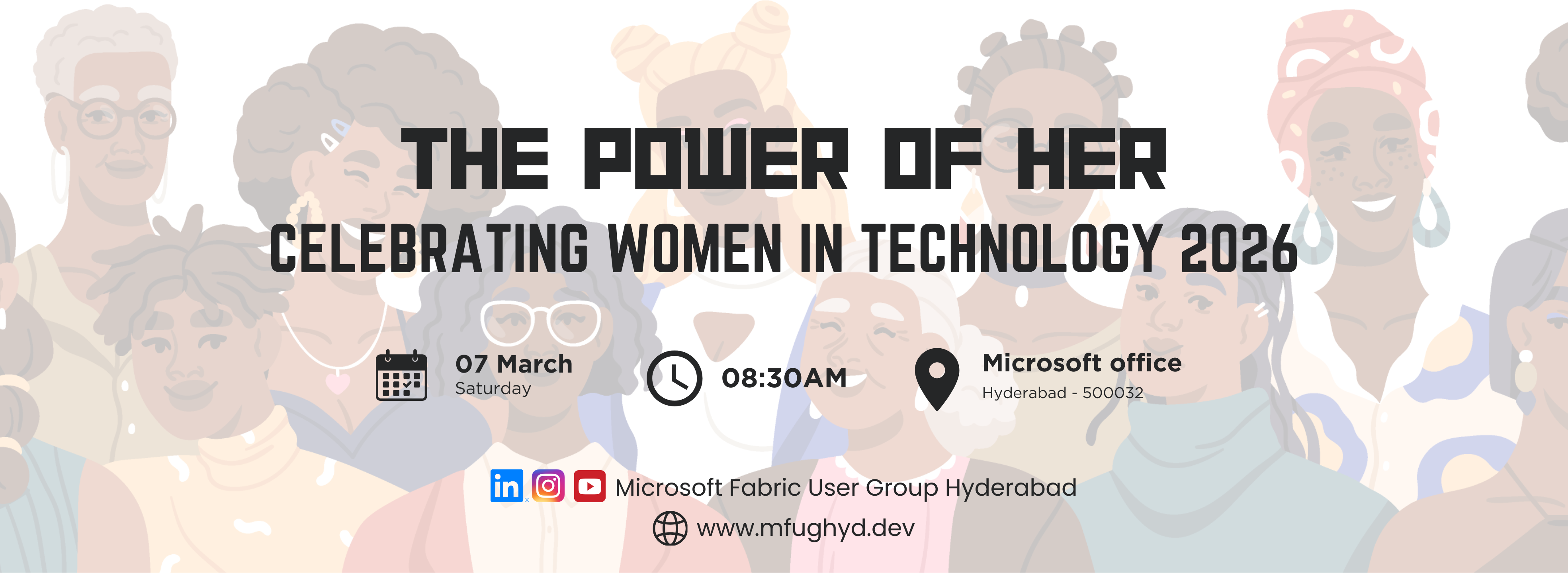 THE POWER OF HER
CELEBRATING WOMEN IN TECHNOLOGY 2026

07 March
Saturday

08:30AM

Microsoft office
Hyderabad - 500032

in Microsoft Fabric User Group Hyderabad
www.mfughyd.dev